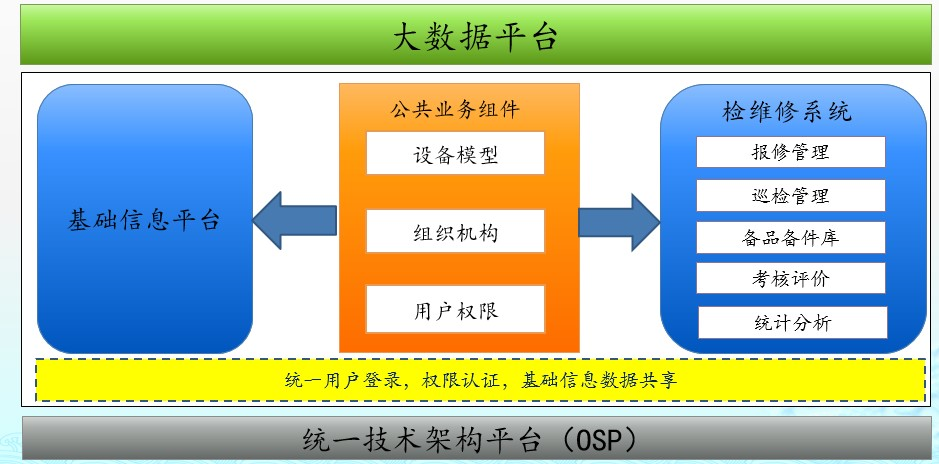 大数据平台

基础信息平台

公共业务组件

设备模型

组织机构

用户权限

检维修系统

报修管理

巡检管理

备品备件库

考核评价

统计分析

统一用户登录，权限认证，基础信息数据共享

统一技术架构平台（OSP）